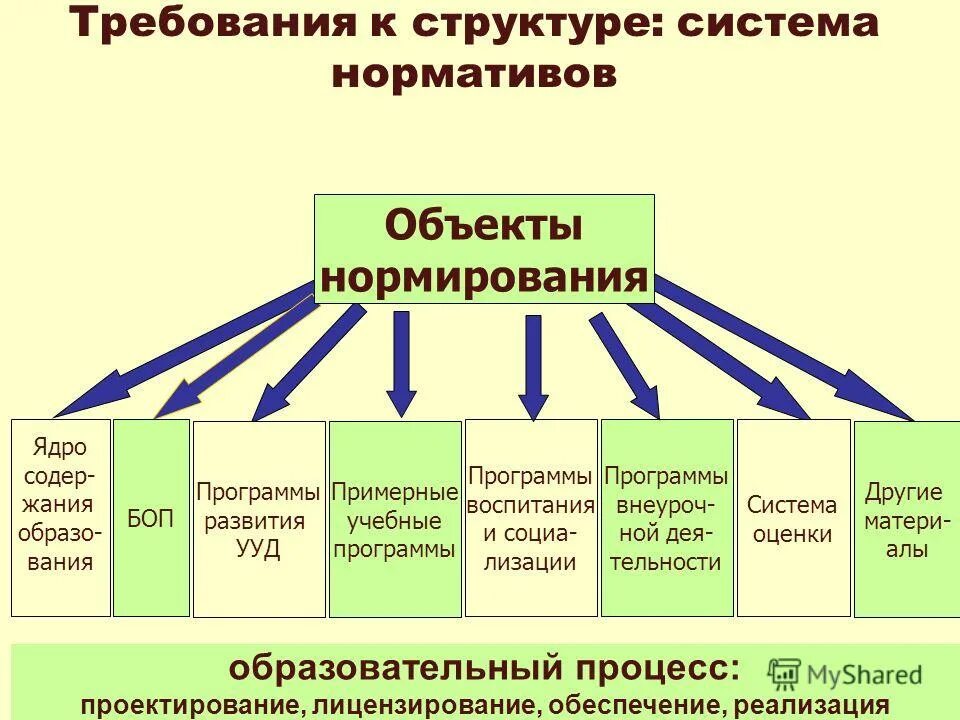 Требования к структуре: система нормативов

Объекты нормирования

Ядро содержания образования

БОП

Программы развития УУД

Примерные учебные программы

Программы воспитания и социализации

Программы внеурочной деятельности

Система оценки

Другие материалы

образовательный процесс:

проектирование, лицензирование, обеспечение, реализация

MyShared